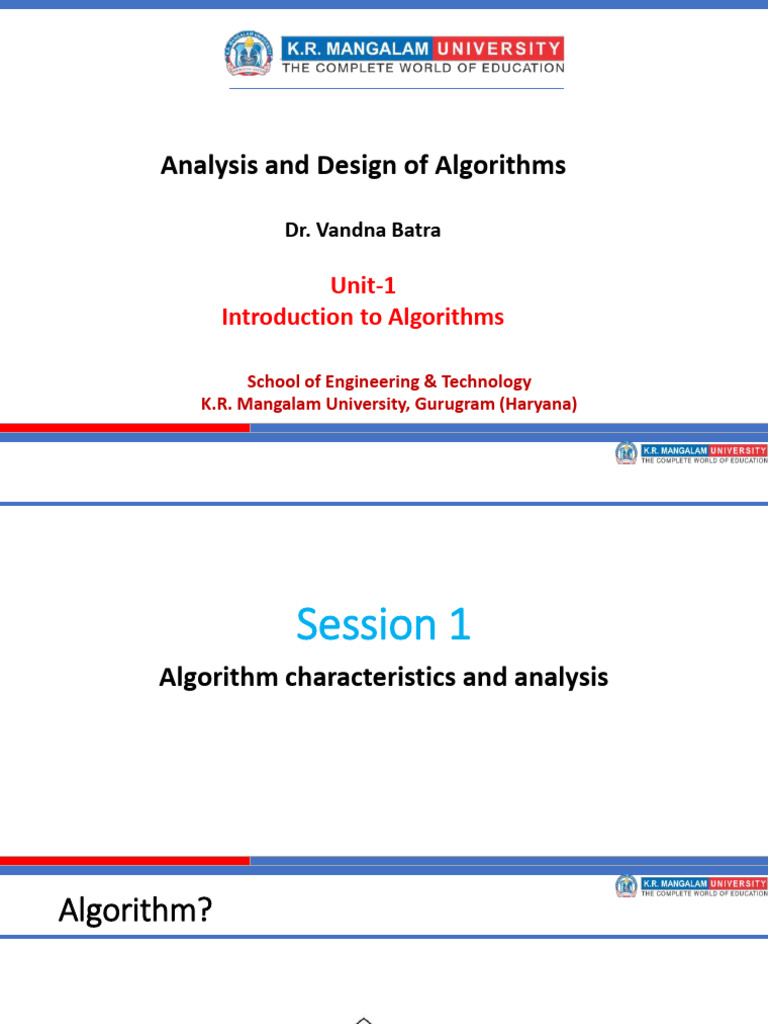 K.R. MANGALAM UNIVERSITY
THE COMPLETE WORLD OF EDUCATION

Analysis and Design of Algorithms

Dr. Vandna Batra

Unit-1
Introduction to Algorithms

School of Engineering & Technology
K.R. Mangalam University, Gurugram (Haryana)

K.R. MANGALAM UNIVERSITY
THE COMPLETE WORLD OF EDUCATION

Session 1

Algorithm characteristics and analysis

K.R. MANGALAM UNIVERSITY
THE COMPLETE WORLD OF EDUCATION

Algorithm?